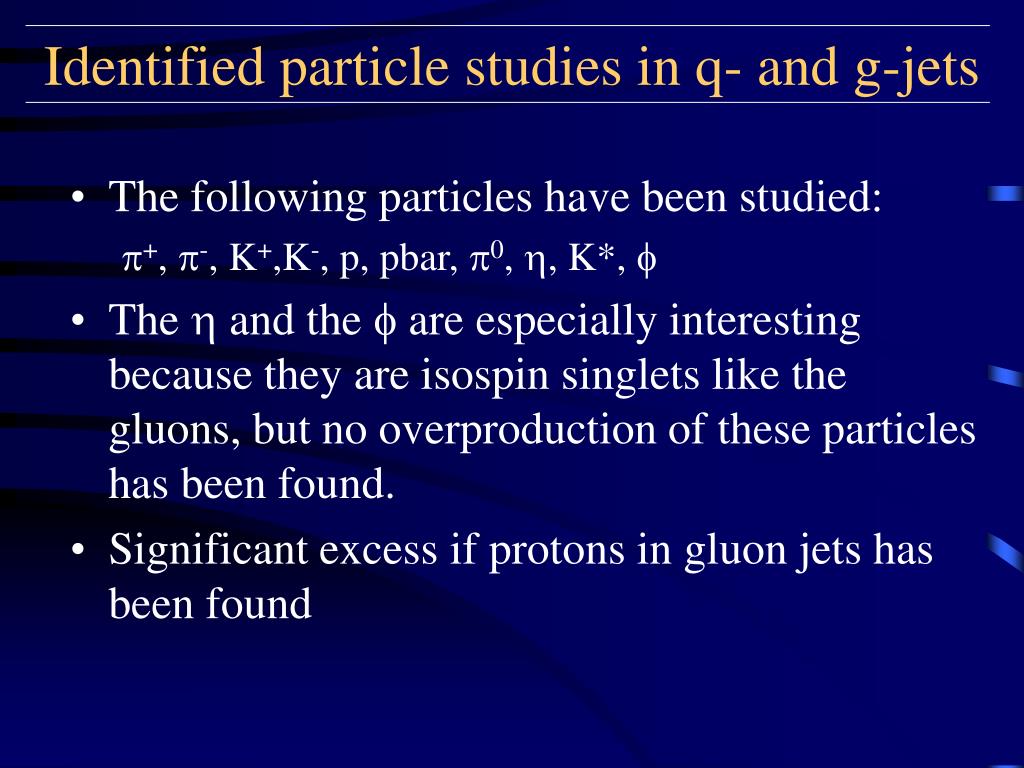 Identified particle studies in q- and g-jets

• The following particles have been studied:
$\pi^+$, $\pi^-$, $K^+$,$K^-$, p, pbar, $\pi^0$, $\eta$, K*, $\phi$

• The $\eta$ and the $\phi$ are especially interesting because they are isospin singlets like the gluons, but no overproduction of these particles has been found.

• Significant excess if protons in gluon jets has been found